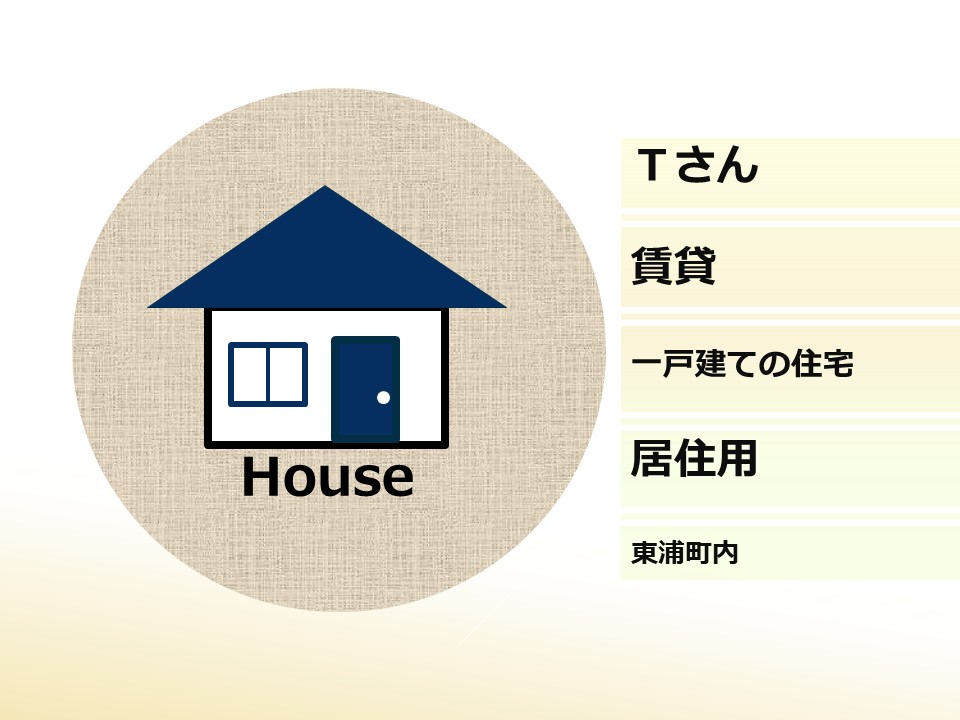 House

Tさん

賃貸

一戸建ての住宅

居住用

東浦町内